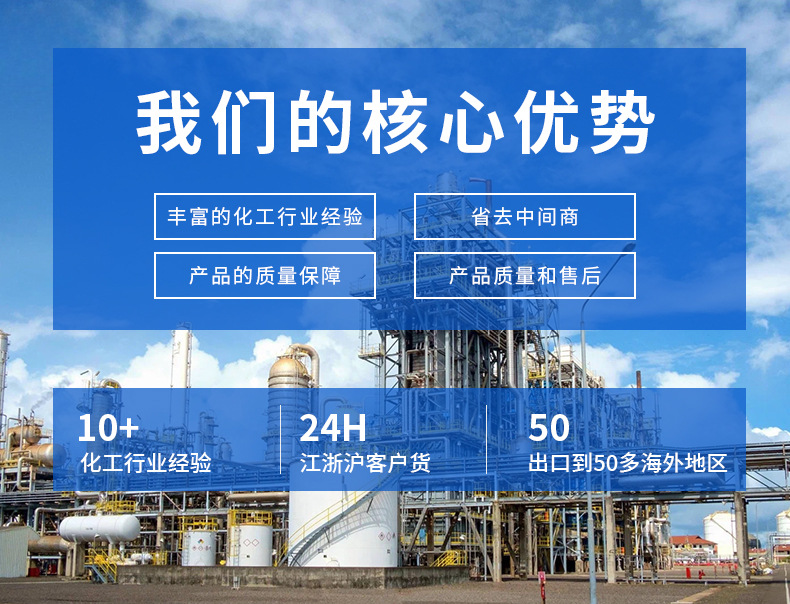 我们的核心优势

丰富的化工行业经验

省去中间商

产品的质量保障

产品质量和售后

10+
化工行业经验

24H
江浙沪客户货

50
出口到50多海外地区